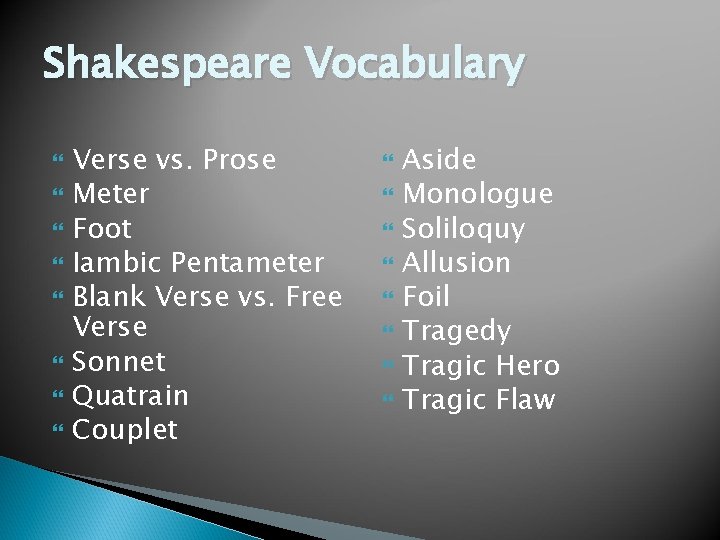 Shakespeare Vocabulary

- Verse vs. Prose
- Meter
- Foot
- Iambic Pentameter
- Blank Verse vs. Free Verse
- Sonnet
- Quatrain
- Couplet

- Aside
- Monologue
- Soliloquy
- Allusion
- Foil
- Tragedy
- Tragic Hero
- Tragic Flaw